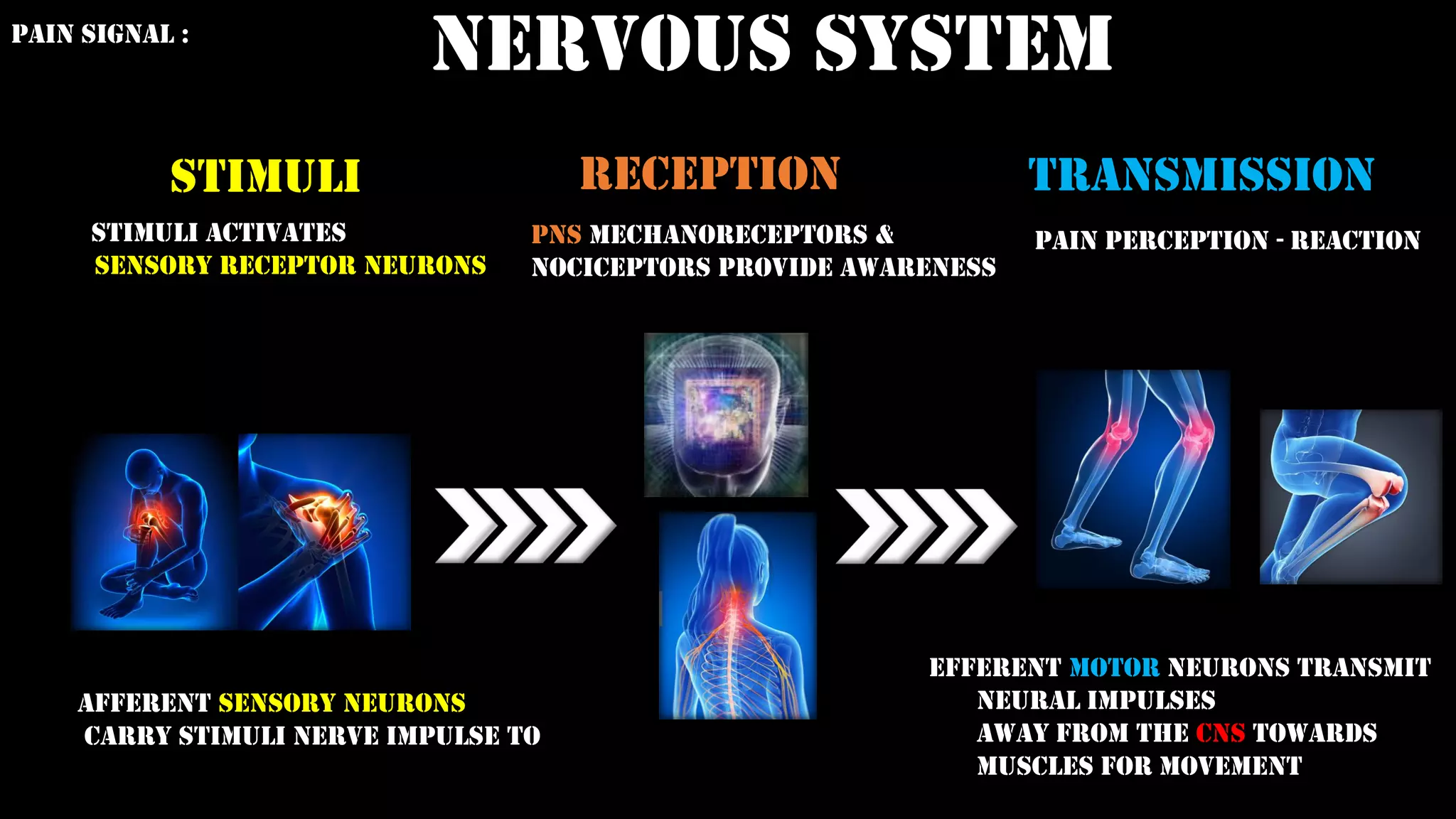 PAIN SIGNAL :

NERVOUS SYSTEM

STIMULI

STIMULI ACTIVATES SENSORY RECEPTOR NEURONS

RECEPTION

PNS MECHANORECEPTORS & NOCICEPTORS PROVIDE AWARENESS

TRANSMISSION

PAIN PERCEPTION - REACTION

AFFERENT SENSORY NEURONS CARRY STIMULI NERVE IMPULSE TO

EFFERENT MOTOR NEURONS TRANSMIT NEURAL IMPULSES AWAY FROM THE CNS TOWARDS MUSCLES FOR MOVEMENT